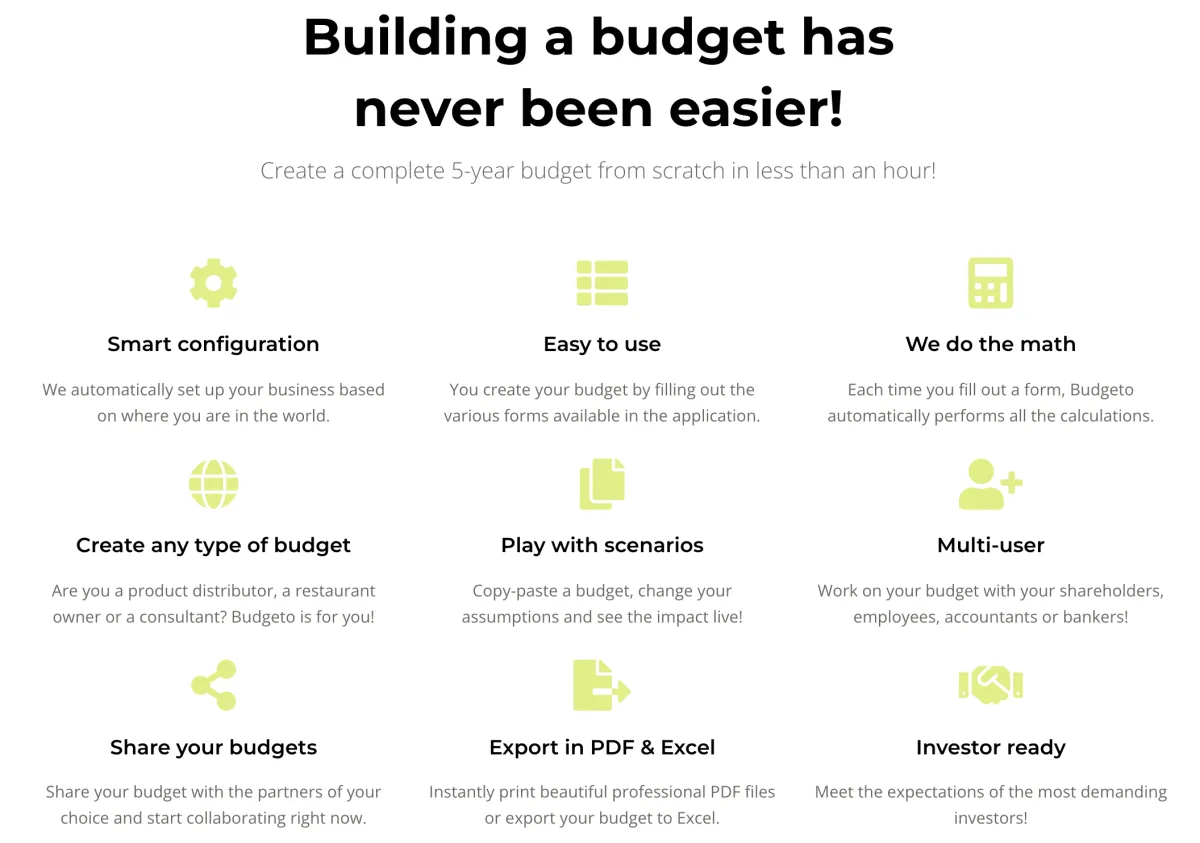 Building a budget has never been easier!

Create a complete 5-year budget from scratch in less than an hour!

Smart configuration

We automatically set up your business based on where you are in the world.

Easy to use

You create your budget by filling out the various forms available in the application.

We do the math

Each time you fill out a form, Budgeto automatically performs all the calculations.

Create any type of budget

Are you a product distributor, a restaurant owner or a consultant? Budgeto is for you!

Play with scenarios

Copy-paste a budget, change your assumptions and see the impact live!

Multi-user

Work on your budget with your shareholders, employees, accountants or bankers!

Share your budgets

Share your budget with the partners of your choice and start collaborating right now.

Export in PDF & Excel

Instantly print beautiful professional PDF files or export your budget to Excel.

Investor ready

Meet the expectations of the most demanding investors!